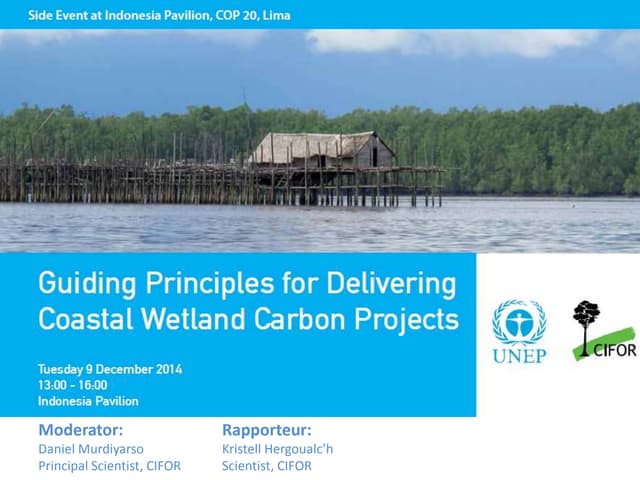 Side Event at Indonesia Pavilion, COP 20, Lima

Guiding Principles for Delivering Coastal Wetland Carbon Projects

Tuesday 9 December 2014
13:00 - 16:00
Indonesia Pavilion

UNEP

CIFOR

Moderator:
Daniel Murdiyarso
Principal Scientist, CIFOR

Rapporteur:
Kristell Hergoualc'h
Scientist, CIFOR